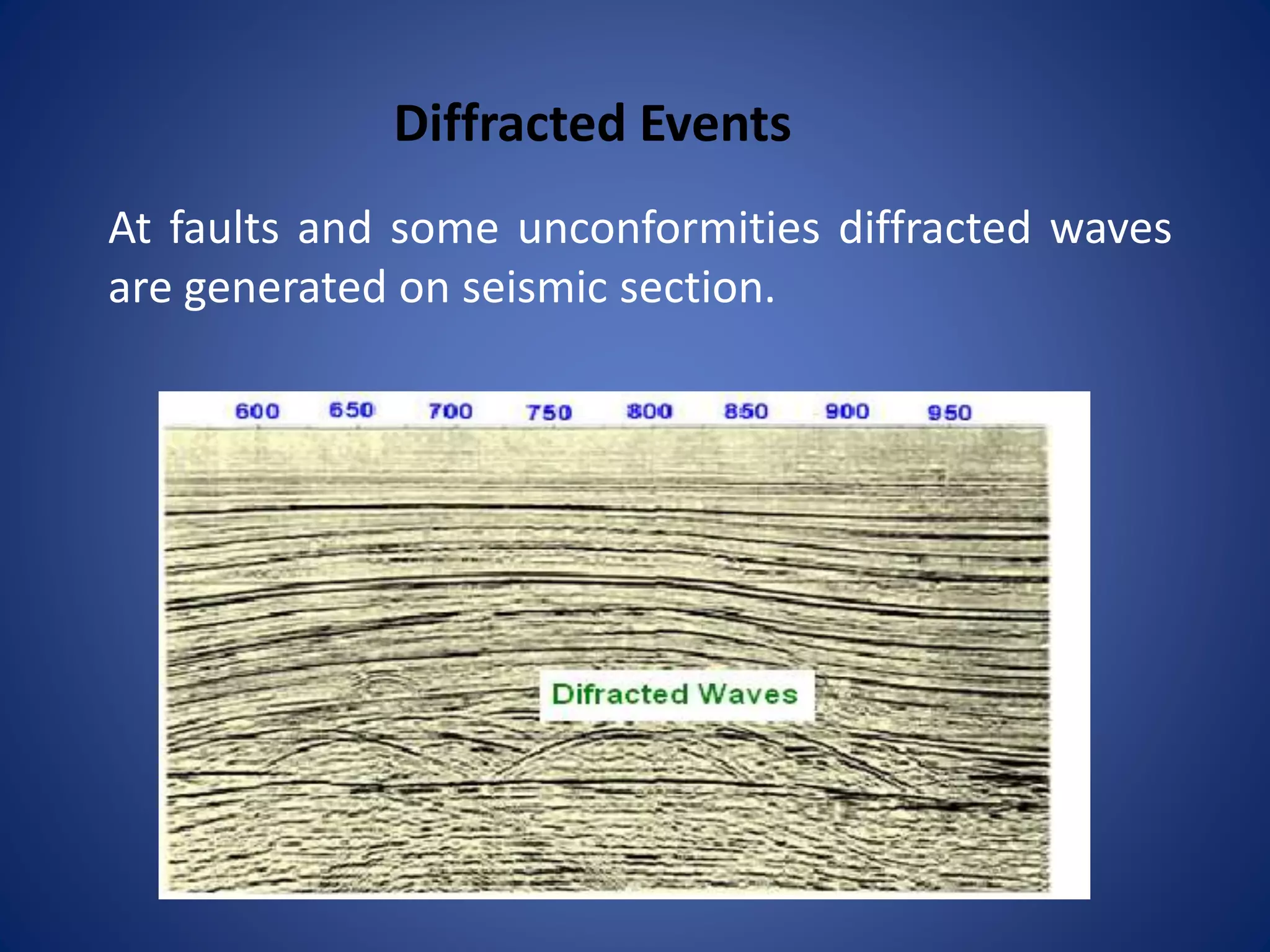 Diffracted Events

At faults and some unconformities diffracted waves are generated on seismic section.

600 650 700 750 800 850 900 950

Difracted Waves